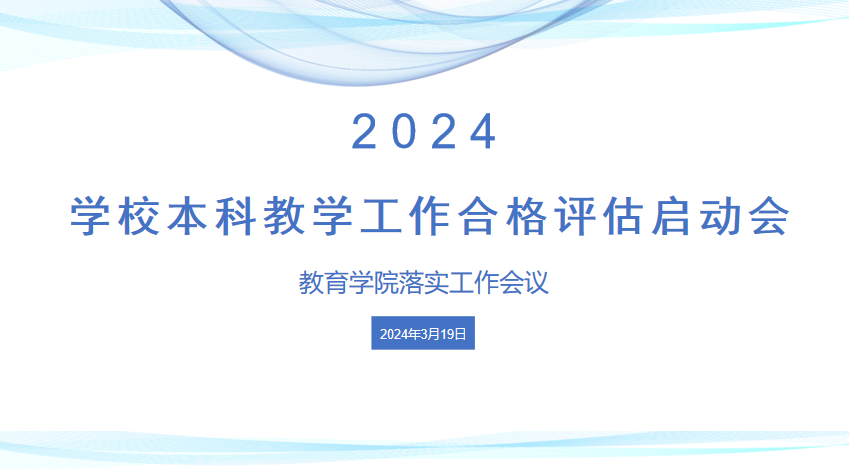 2024

学校本科教学工作合格评估启动会

教育学院落实工作会议

2024年3月19日